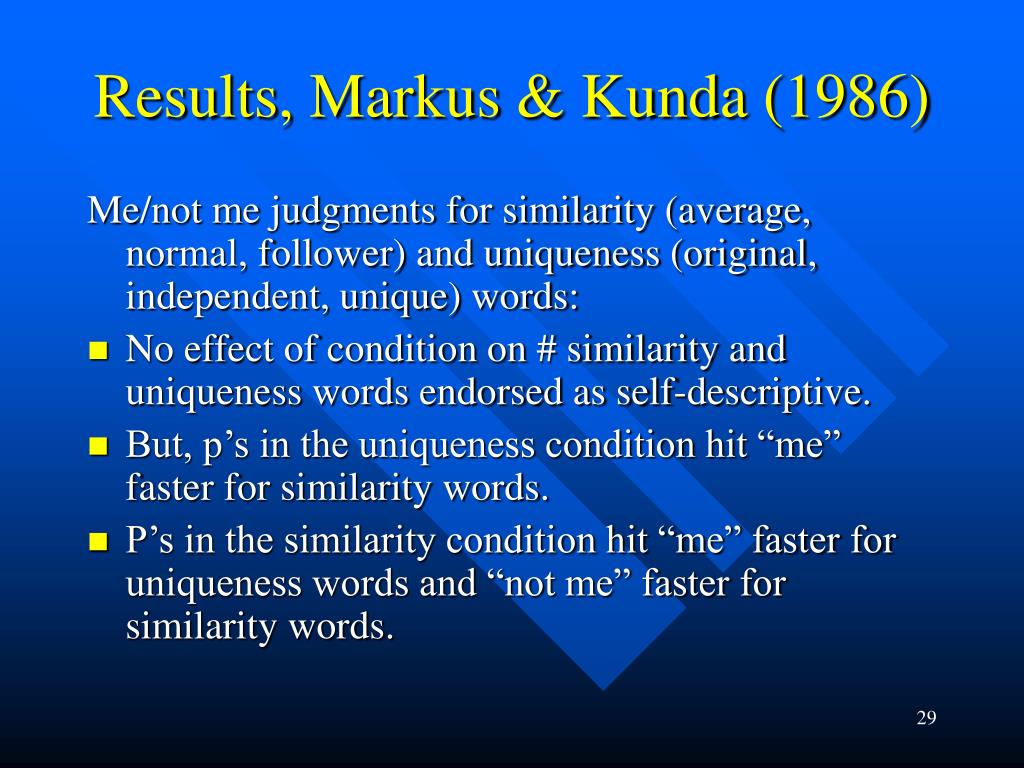 Results, Markus & Kunda (1986)

Me/not me judgments for similarity (average, normal, follower) and uniqueness (original, independent, unique) words:

- No effect of condition on # similarity and uniqueness words endorsed as self-descriptive.
- But, p’s in the uniqueness condition hit “me” faster for similarity words.
- P’s in the similarity condition hit “me” faster for uniqueness words and “not me” faster for similarity words.

29